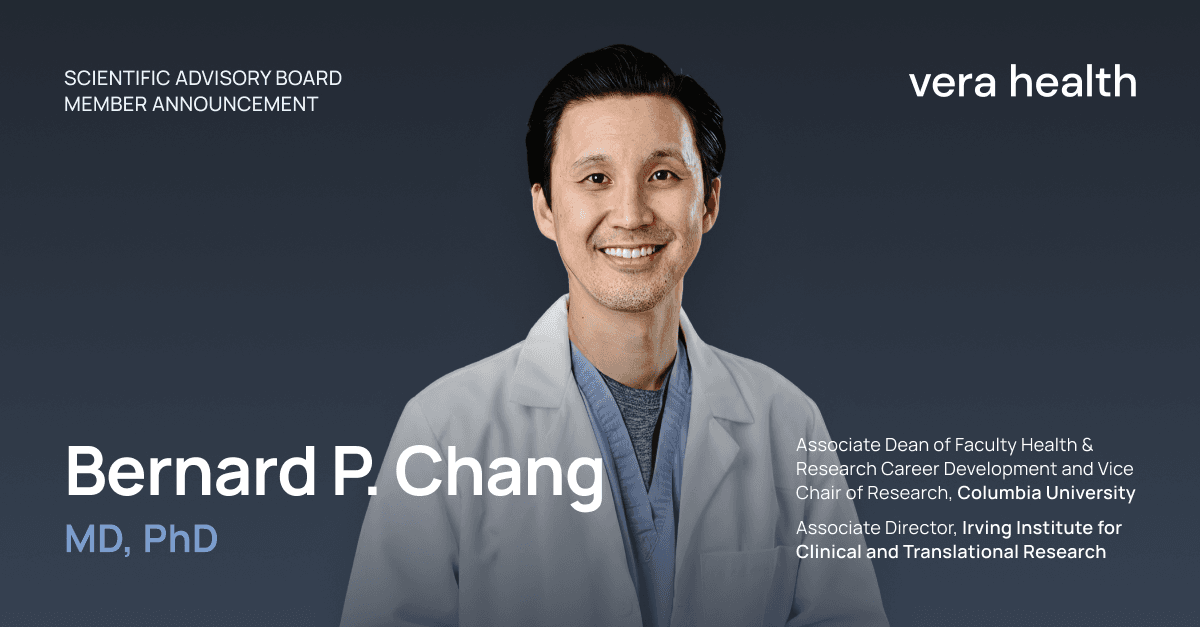 SCIENTIFIC ADVISORY BOARD
MEMBER ANNOUNCEMENT

vera health

Bernard P. Chang

MD, PhD

Associate Dean of Faculty Health & Research Career Development and Vice Chair of Research, Columbia University

Associate Director, Irving Institute for Clinical and Translational Research